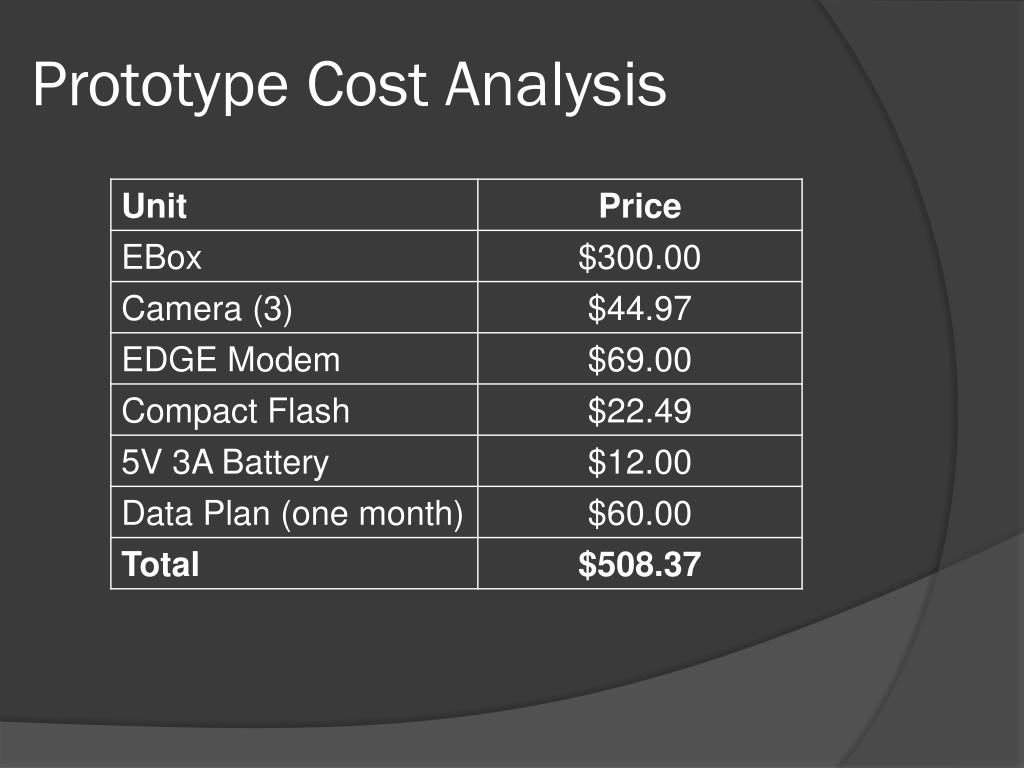 Prototype Cost Analysis

| Unit | Price |
|---|---|
| EBox | \$300.00 |
| Camera (3) | \$44.97 |
| EDGE Modem | \$69.00 |
| Compact Flash | \$22.49 |
| 5V 3A Battery | \$12.00 |
| Data Plan (one month) | \$60.00 |
| **Total** | **\$508.37** |